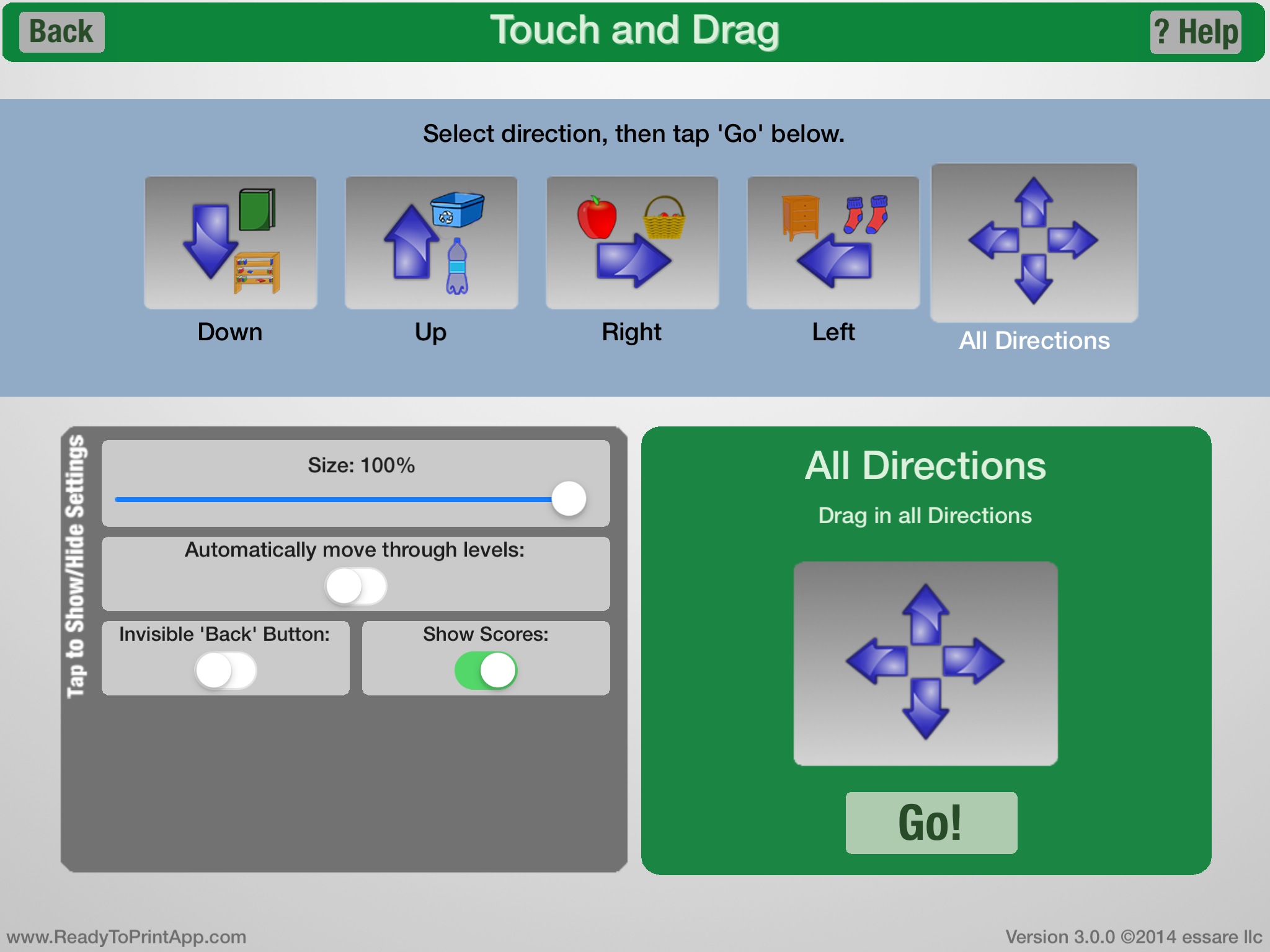 Back

Touch and Drag

? Help

Select direction, then tap 'Go' below.

Down

Up

Right

Left

All Directions

Tap to Show/Hide Settings

Size: 100%

Automatically move through levels:

Invisible 'Back' Button:

Show Scores:

All Directions

Drag in all Directions

Go!

www.ReadyToPrintApp.com

Version 3.0.0 ©2014 essare llc